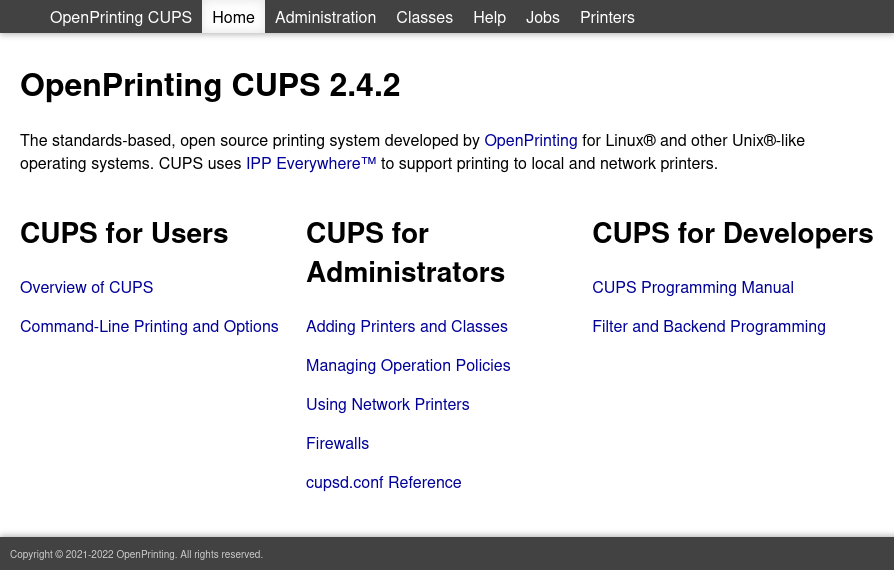 OpenPrinting CUPS Home Administration Classes Help Jobs Printers

OpenPrinting CUPS 2.4.2

The standards-based, open source printing system developed by OpenPrinting for Linux® and other Unix®-like operating systems. CUPS uses IPP Everywhere™ to support printing to local and network printers.

CUPS for Users

Overview of CUPS

Command-Line Printing and Options

CUPS for Administrators

Adding Printers and Classes

Managing Operation Policies

Using Network Printers

Firewalls

cupsd.conf Reference

CUPS for Developers

CUPS Programming Manual

Filter and Backend Programming

Copyright © 2021-2022 OpenPrinting. All rights reserved.